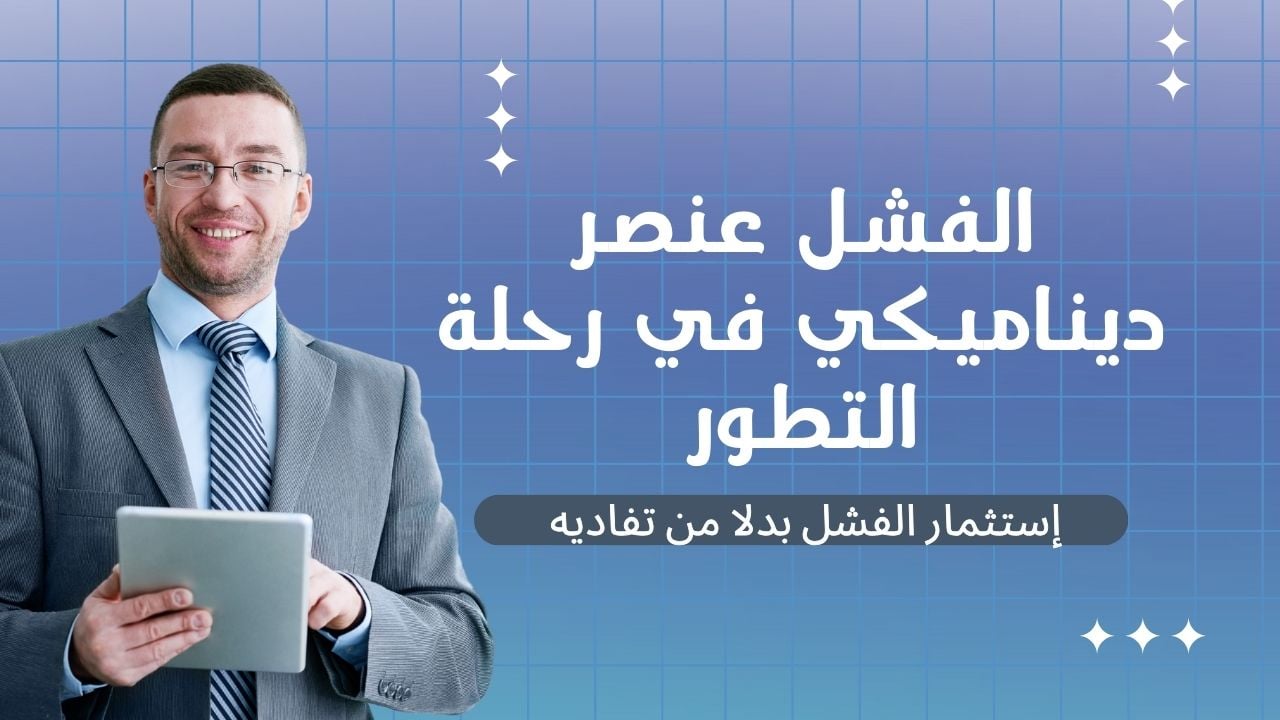 الفشل عنصر ديناميكي في رحلة التطور

إستثمار الفشل بدلا من تفاديه